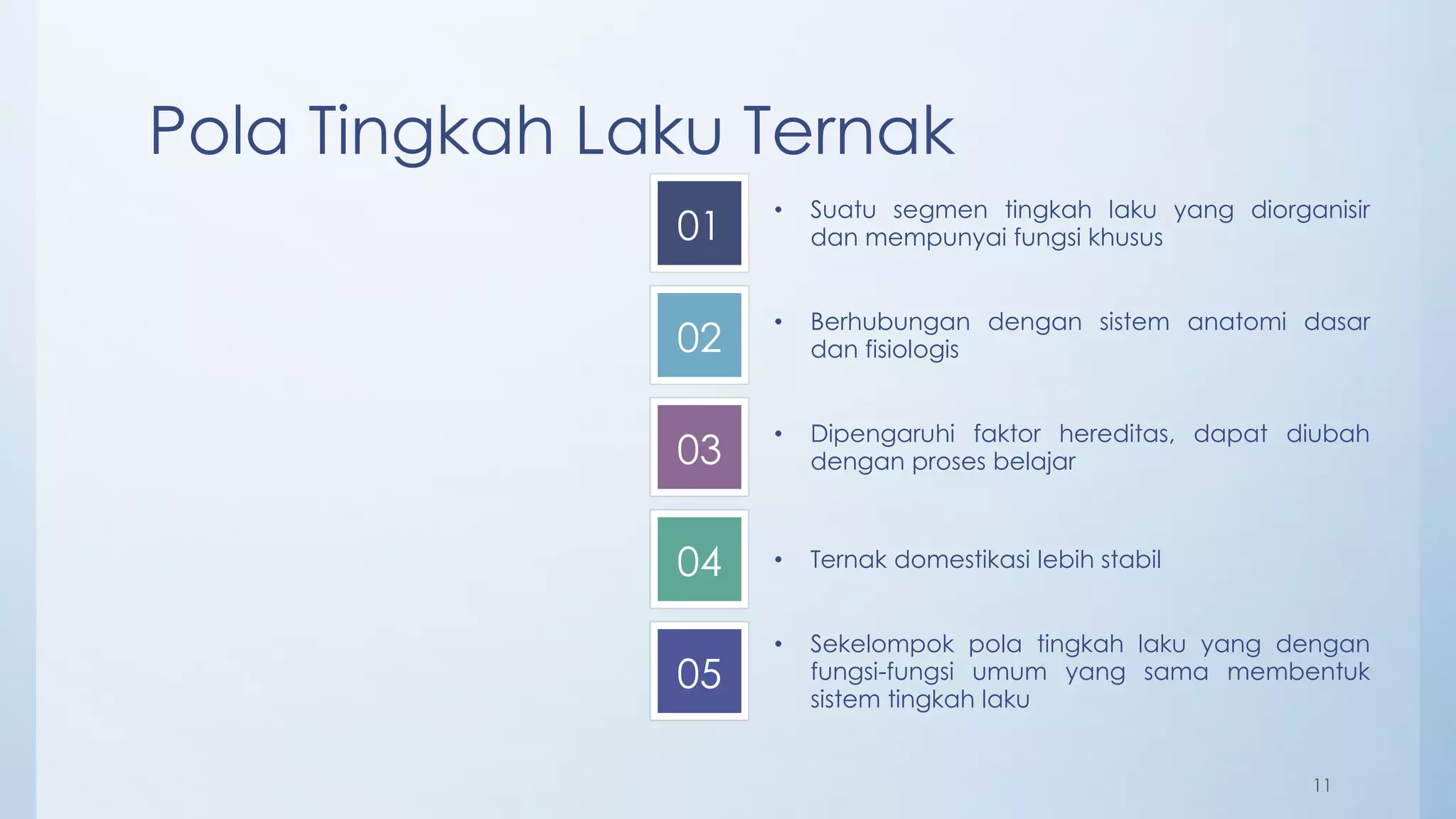 Pola Tingkah Laku Ternak

01

• Suatu segmen tingkah laku yang diorganisir dan mempunyai fungsi khusus

02

• Berhubungan dengan sistem anatomi dasar dan fisiologis

03

• Dipengaruhi faktor hereditas, dapat diubah dengan proses belajar

04

• Ternak domestikasi lebih stabil

05

• Sekelompok pola tingkah laku yang dengan fungsi-fungsi umum yang sama membentuk sistem tingkah laku

11